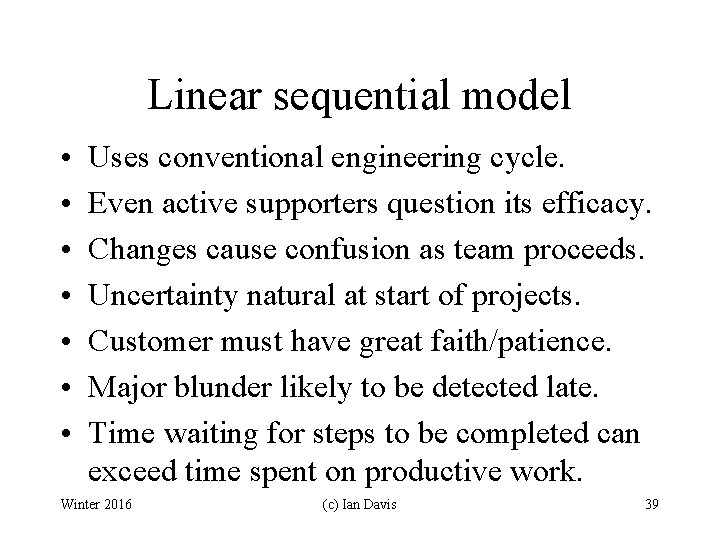 Linear sequential model

• Uses conventional engineering cycle.
• Even active supporters question its efficacy.
• Changes cause confusion as team proceeds.
• Uncertainty natural at start of projects.
• Customer must have great faith/patience.
• Major blunder likely to be detected late.
• Time waiting for steps to be completed can exceed time spent on productive work.

Winter 2016 (c) Ian Davis 39